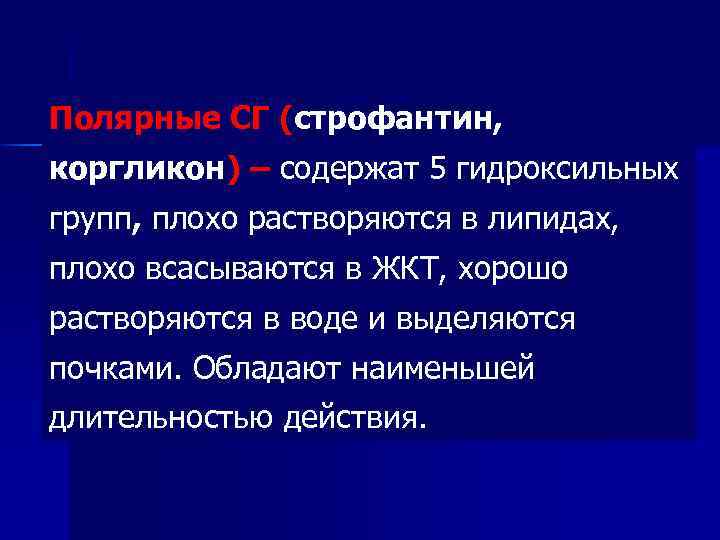 Полярные СГ (строфантин, коргликон) – содержат 5 гидроксильных групп, плохо растворяются в липидах, плохо всасываются в ЖКТ, хорошо растворяются в воде и выделяются почками. Обладают наименьшей длительностью действия.